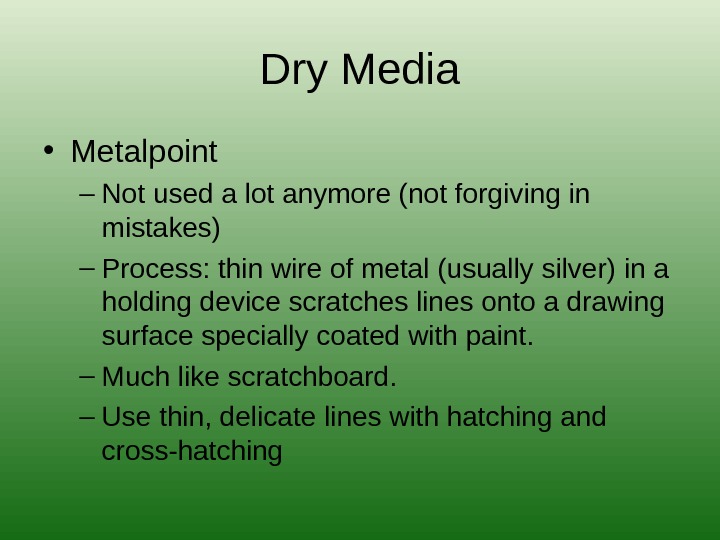 Dry Media

• Metalpoint
 – Not used a lot anymore (not forgiving in mistakes)
 – Process: thin wire of metal (usually silver) in a holding device scratches lines onto a drawing surface specially coated with paint.
 – Much like scratchboard.
 – Use thin, delicate lines with hatching and cross-hatching